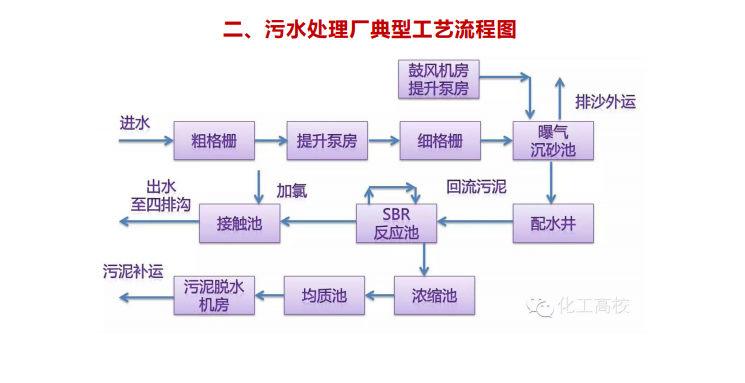 二、污水处理厂典型工艺流程图

鼓风机房
提升泵房

排沙外运

进水

粗格栅

提升泵房

细格栅

曝气
沉砂池

出水
至四排沟

加氯

回流污泥

接触池

SBR
反应池

配水井

污泥补运

污泥脱水
机房

均质池

浓缩池

化工高校